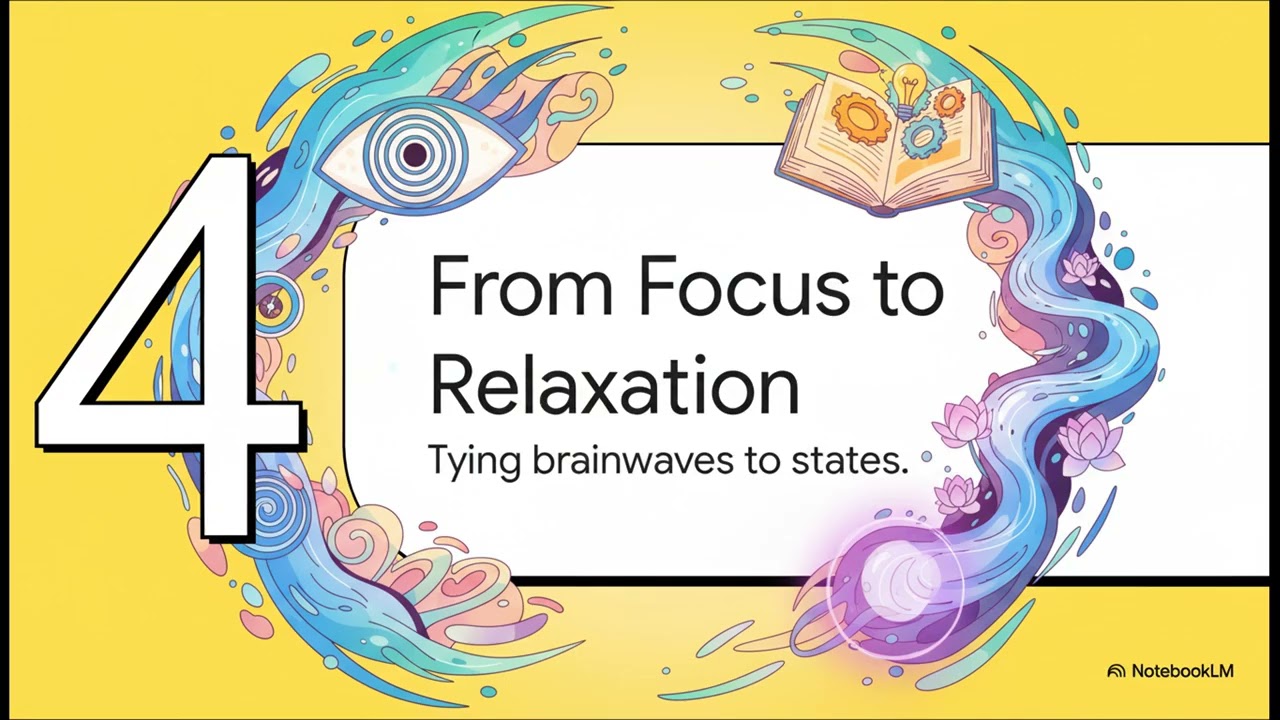 4

From Focus to Relaxation

Tying brainwaves to states.

NotebookLM